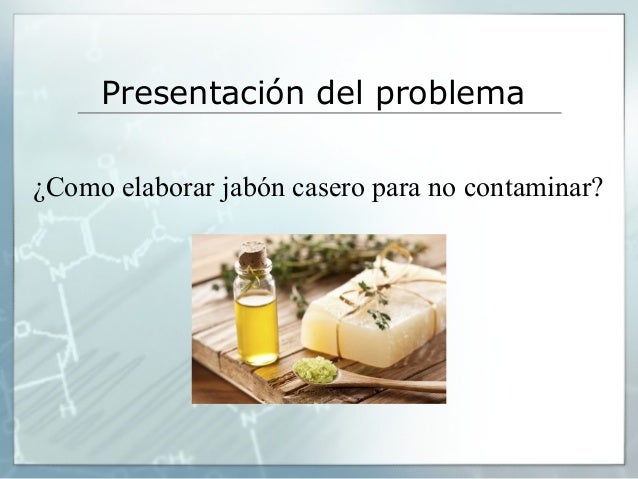 Presentación del problema

¿Como elaborar jabón casero para no contaminar?